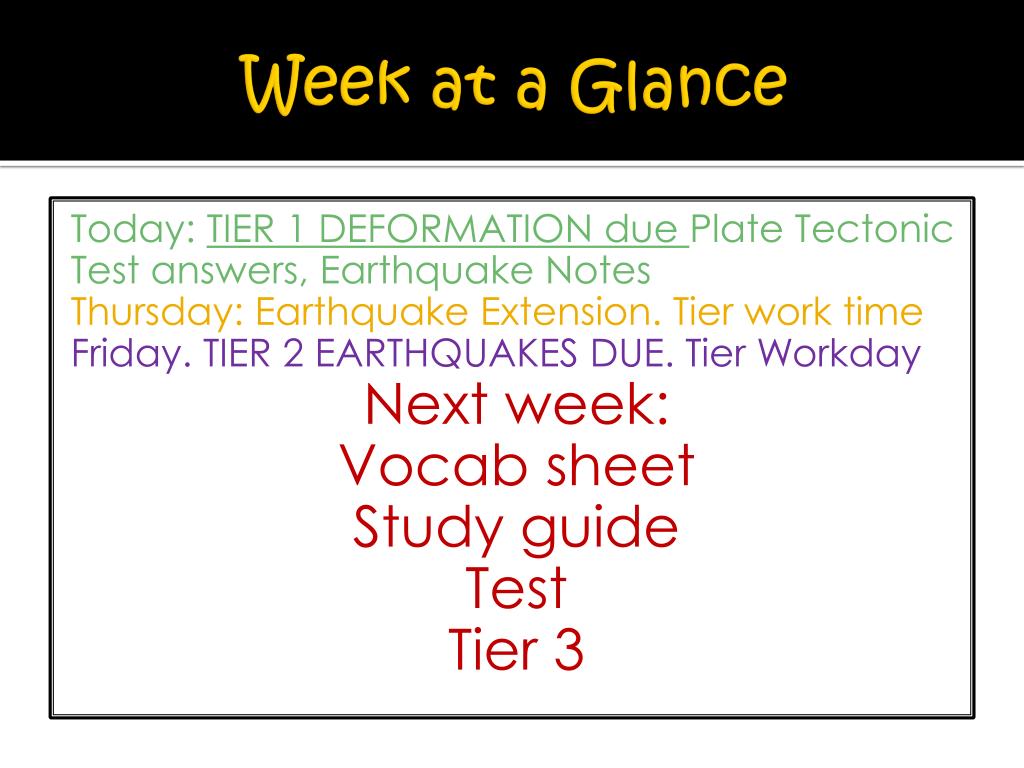 Week at a Glance

Today: TIER 1 DEFORMATION due Plate Tectonic Test answers, Earthquake Notes
Thursday: Earthquake Extension. Tier work time
Friday. TIER 2 EARTHQUAKES DUE. Tier Workday

Next week:
Vocab sheet
Study guide
Test
Tier 3